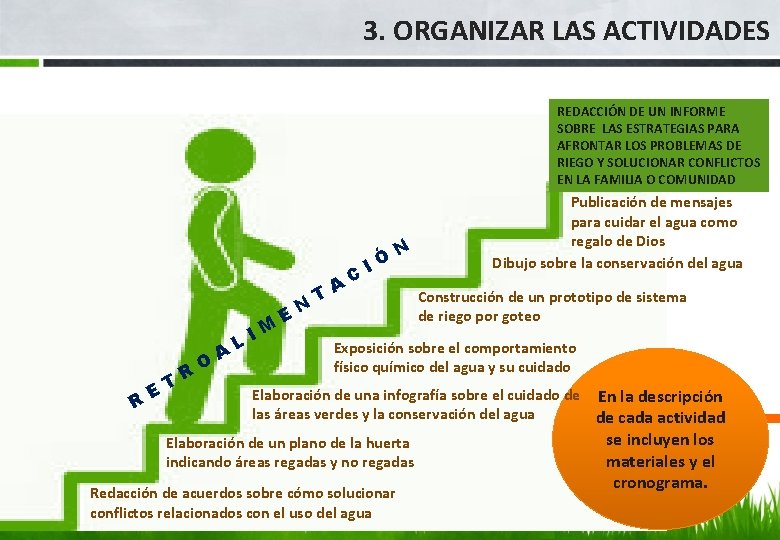 3. ORGANIZAR LAS ACTIVIDADES

REDACCIÓN DE UN INFORME SOBRE LAS ESTRATEGIAS PARA AFRONTAR LOS PROBLEMAS DE RIEGO Y SOLUCIONAR CONFLICTOS EN LA FAMILIA O COMUNIDAD

Publicación de mensajes para cuidar el agua como regalo de Dios

Dibujo sobre la conservación del agua

Construcción de un prototipo de sistema de riego por goteo

Exposición sobre el comportamiento físico químico del agua y su cuidado

Elaboración de una infografía sobre el cuidado de las áreas verdes y la conservación del agua

Elaboración de un plano de la huerta indicando áreas regadas y no regadas

Redacción de acuerdos sobre cómo solucionar conflictos relacionados con el uso del agua

RETROALIMENTACIÓN

En la descripción de cada actividad se incluyen los materiales y el cronograma.